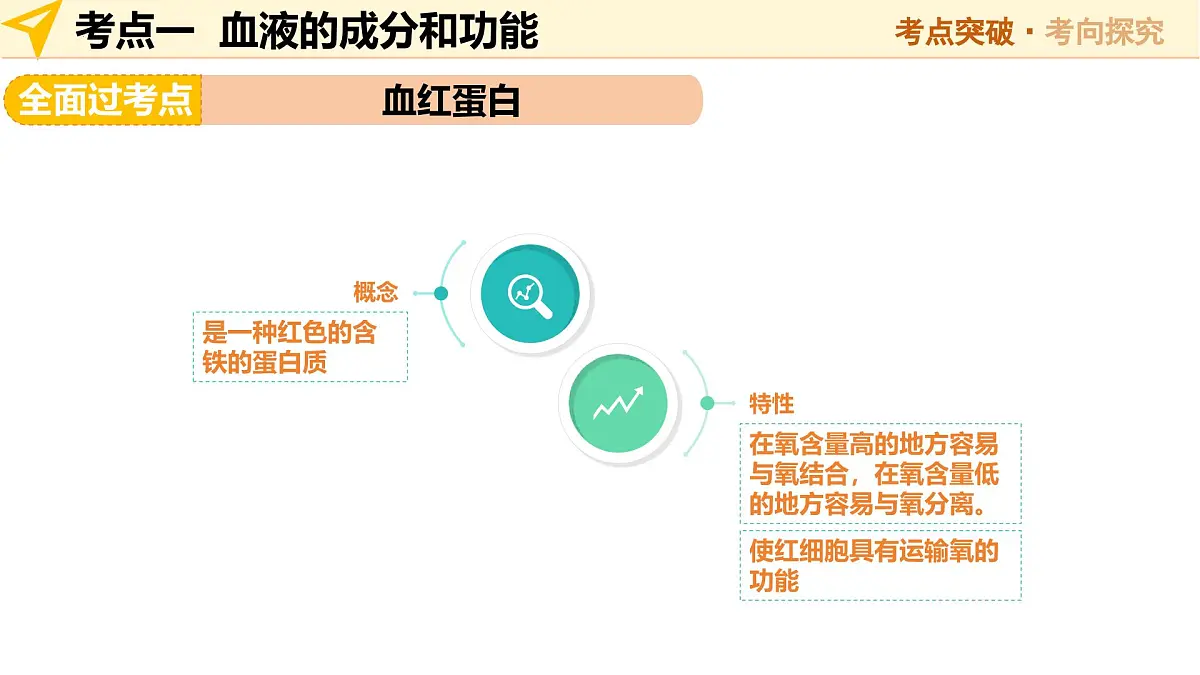 考点一 血液的成分和功能

考点突破 · 考向探究

全面过考点

血红蛋白

概念

是一种红色的含铁的蛋白质

特性

在氧含量高的地方容易与氧结合，在氧含量低的地方容易与氧分离。

使红细胞具有运输氧的功能